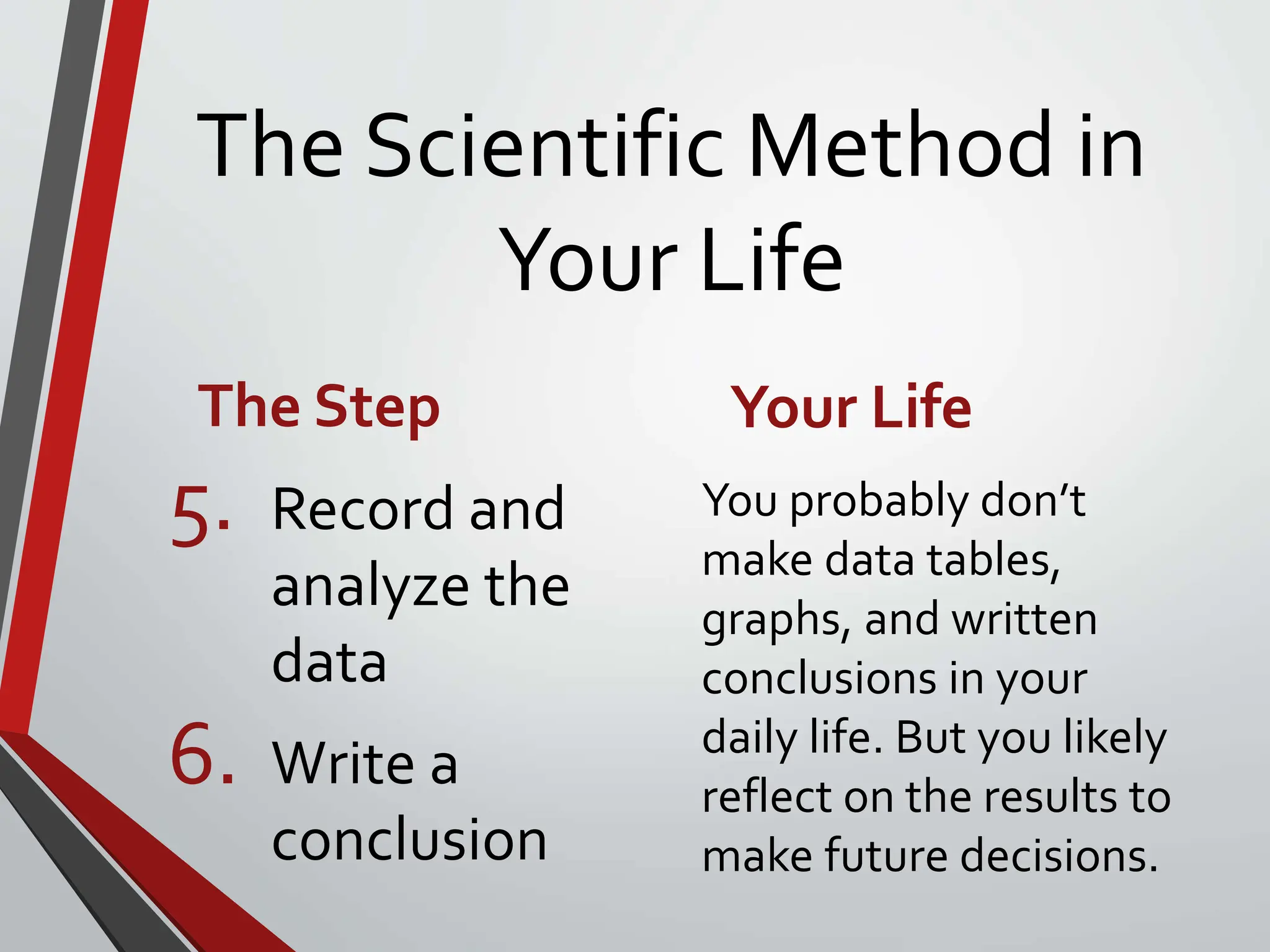 The Scientific Method in Your Life

The Step

5. Record and analyze the data

6. Write a conclusion

Your Life

You probably don’t make data tables, graphs, and written conclusions in your daily life. But you likely reflect on the results to make future decisions.